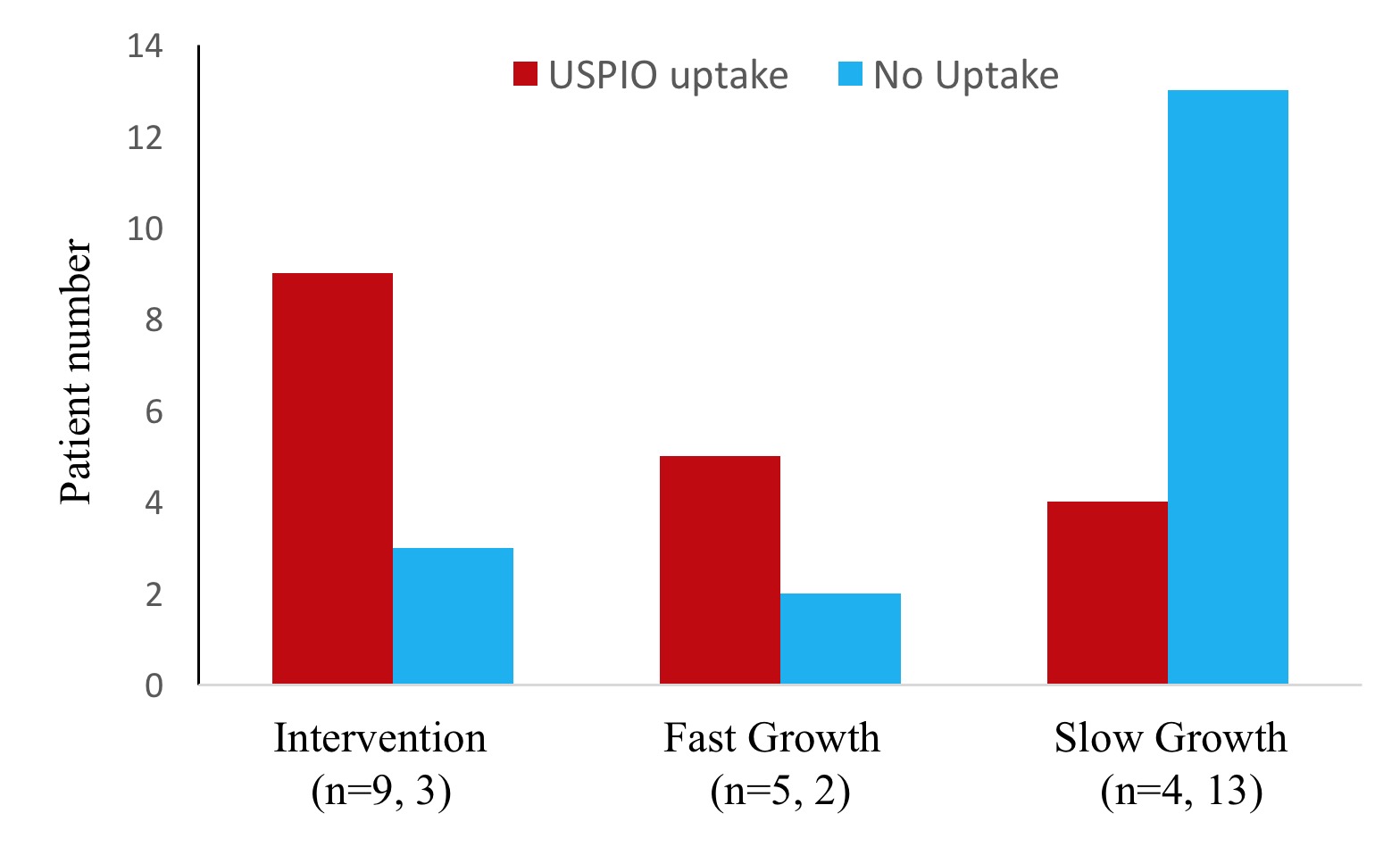 USPIO uptake
No Uptake

Patient number

14
12
10
8
6
4
2
0

Intervention (n=9, 3)
Fast Growth (n=5, 2)
Slow Growth (n=4, 13)